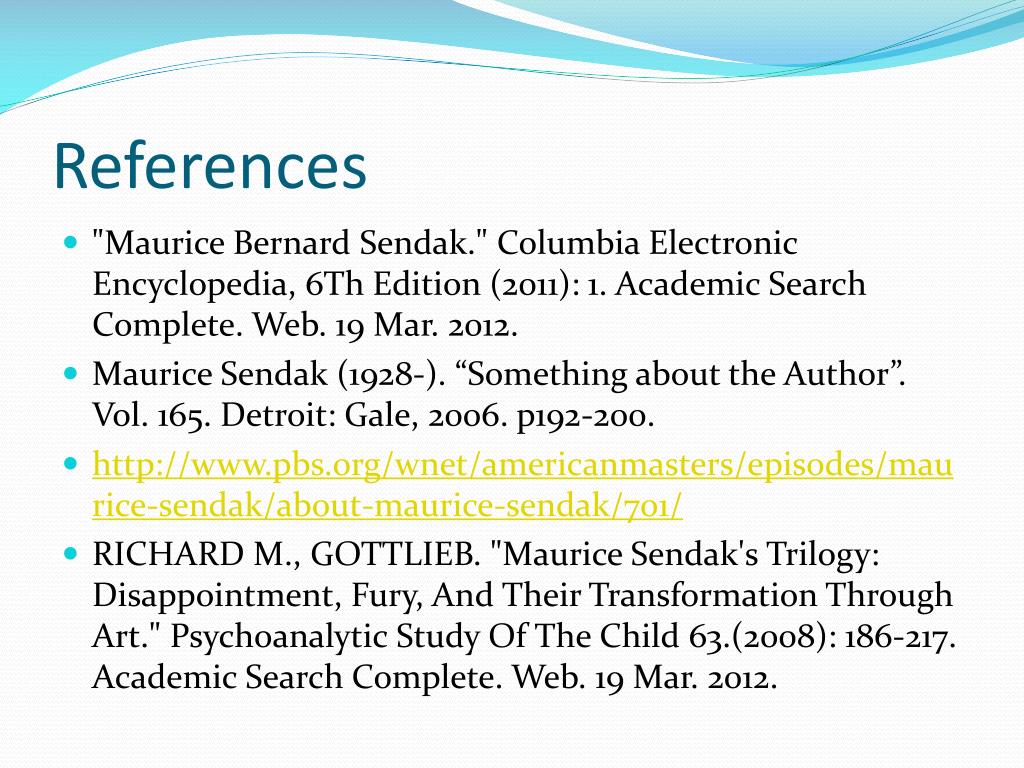 References

"Maurice Bernard Sendak." Columbia Electronic Encyclopedia, 6Th Edition (2011): 1. Academic Search Complete. Web. 19 Mar. 2012.

Maurice Sendak (1928-). “Something about the Author”. Vol. 165. Detroit: Gale, 2006. p192-200.

http://www.pbs.org/wnet/americanmasters/episodes/maurice-sendak/about-maurice-sendak/701/

RICHARD M., GOTTLIEB. "Maurice Sendak's Trilogy: Disappointment, Fury, And Their Transformation Through Art." Psychoanalytic Study Of The Child 63.(2008): 186-217. Academic Search Complete. Web. 19 Mar. 2012.